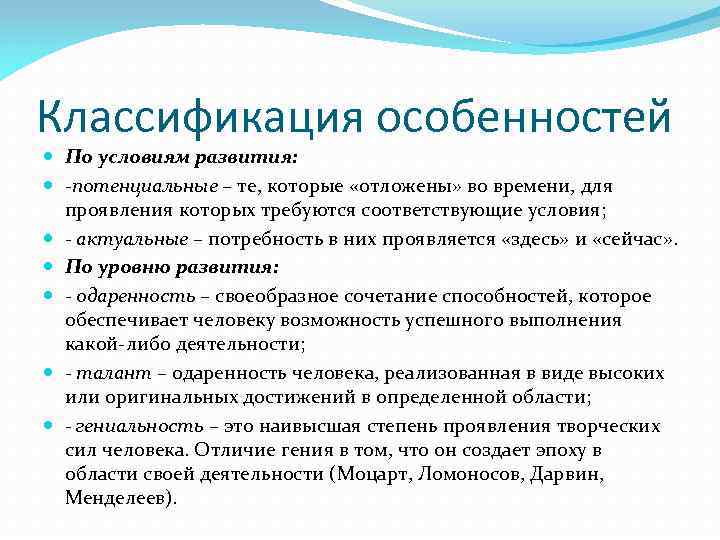 Классификация особенностей

По условиям развития:

-потенциальные – те, которые «отложены» во времени, для проявления которых требуются соответствующие условия;

- актуальные – потребность в них проявляется «здесь» и «сейчас».

По уровню развития:

- одаренность – своеобразное сочетание способностей, которое обеспечивает человеку возможность успешного выполнения какой-либо деятельности;

- талант – одаренность человека, реализованная в виде высоких или оригинальных достижений в определенной области;

- гениальность – это наивысшая степень проявления творческих сил человека. Отличие гения в том, что он создает эпоху в области своей деятельности (Моцарт, Ломоносов, Дарвин, Менделеев).